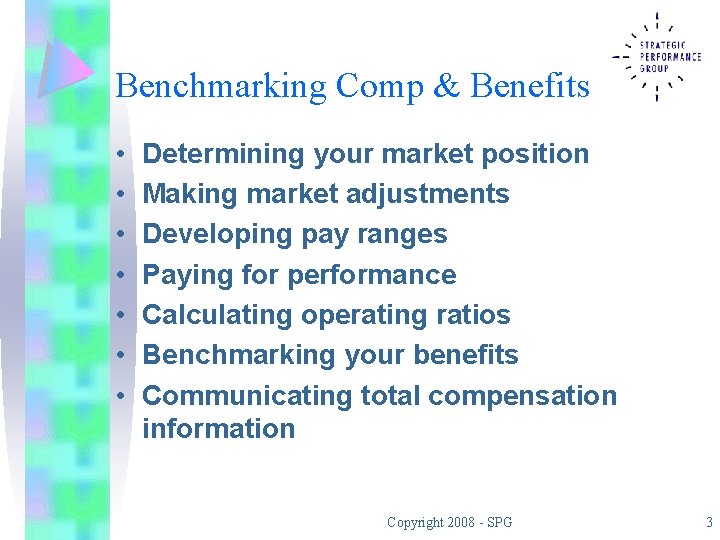 STRATEGIC
PERFORMANCE
GROUP

Benchmarking Comp & Benefits

• Determining your market position
• Making market adjustments
• Developing pay ranges
• Paying for performance
• Calculating operating ratios
• Benchmarking your benefits
• Communicating total compensation information

Copyright 2008 - SPG

3